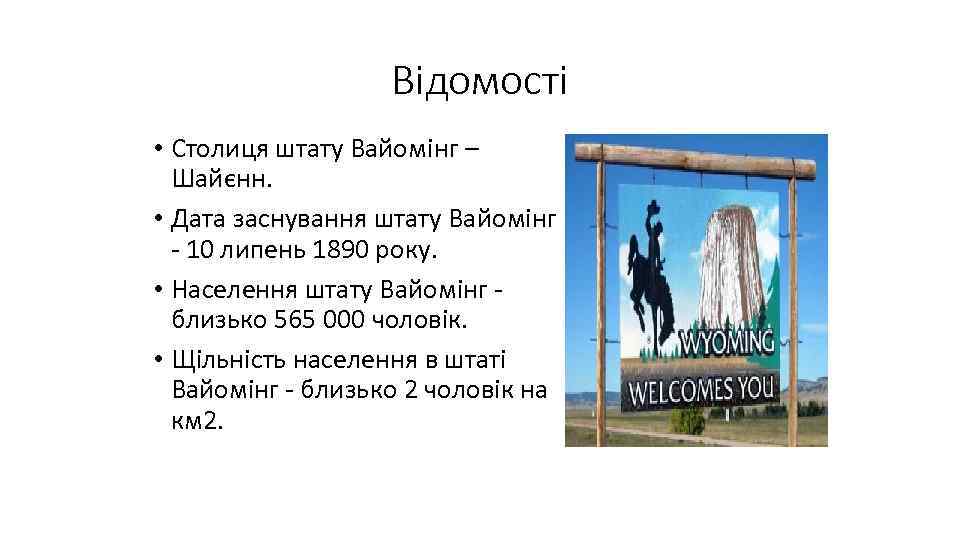 Відомості

• Столиця штату Вайомінг – Шайєнн.
• Дата заснування штату Вайомінг - 10 липень 1890 року.
• Населення штату Вайомінг - близько 565 000 чоловік.
• Щільність населення в штаті Вайомінг - близько 2 чоловік на км2.

WYOMING
WELCOMES YOU